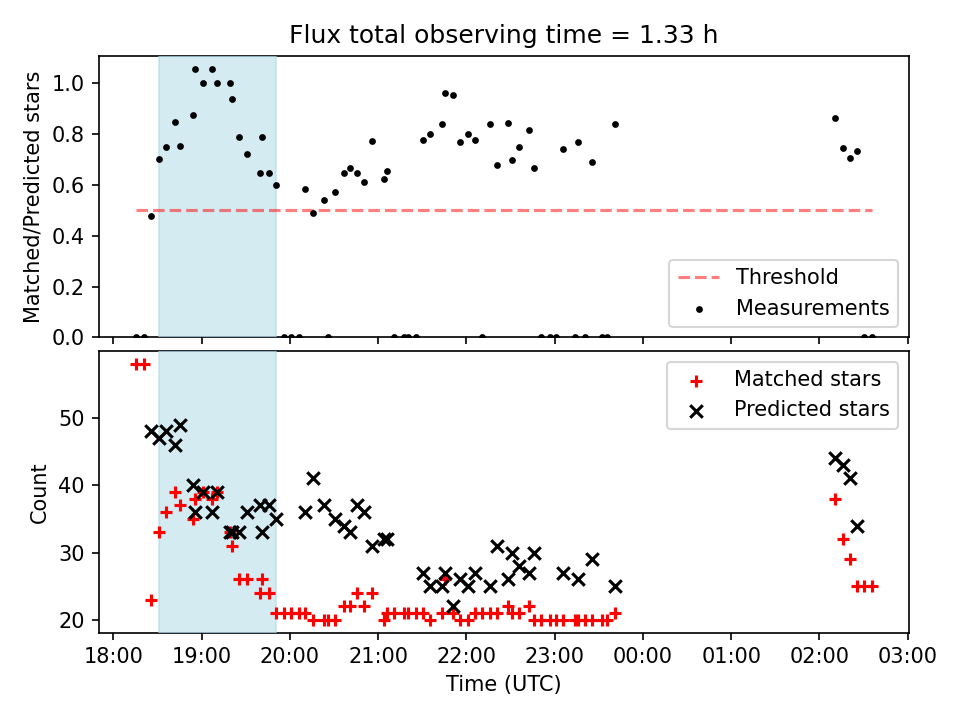 Flux total observing time = 1.33 h

Matched/Predicted stars

1.0
0.8
0.6
0.4
0.2
0.0

Threshold
Measurements

Count

50
40
30
20

Matched stars
Predicted stars

18:00 19:00 20:00 21:00 22:00 23:00 00:00 01:00 02:00 03:00

Time (UTC)